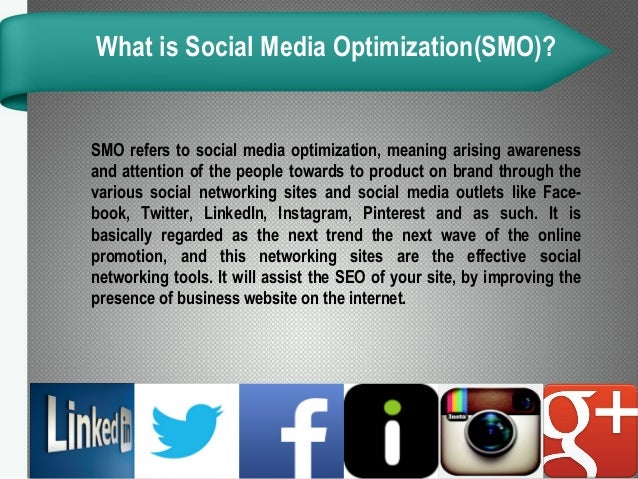 What is Social Media Optimization(SMO)?

SMO refers to social media optimization, meaning arising awareness and attention of the people towards to product on brand through the various social networking sites and social media outlets like Facebook, Twitter, LinkedIn, Instagram, Pinterest and as such. It is basically regarded as the next trend the next wave of the online promotion, and this networking sites are the effective social networking tools. It will assist the SEO of your site, by improving the presence of business website on the internet.

Linked in

f

i

Insta

g+